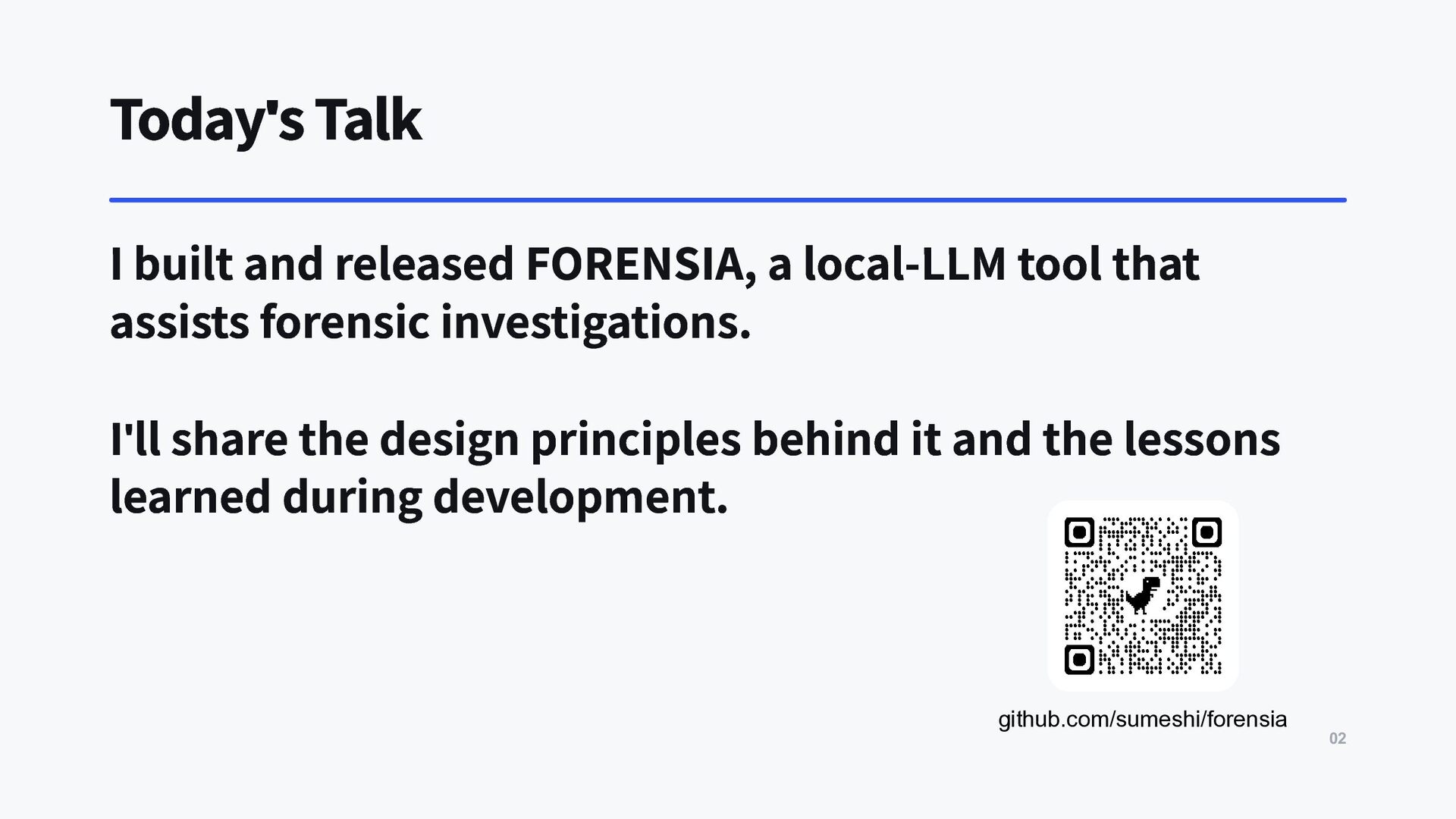 Today's Talk

I built and released FORENSIA, a local-LLM tool that assists forensic investigations.

I'll share the design principles behind it and the lessons learned during development.

github.com/sumeshi/forensia

02